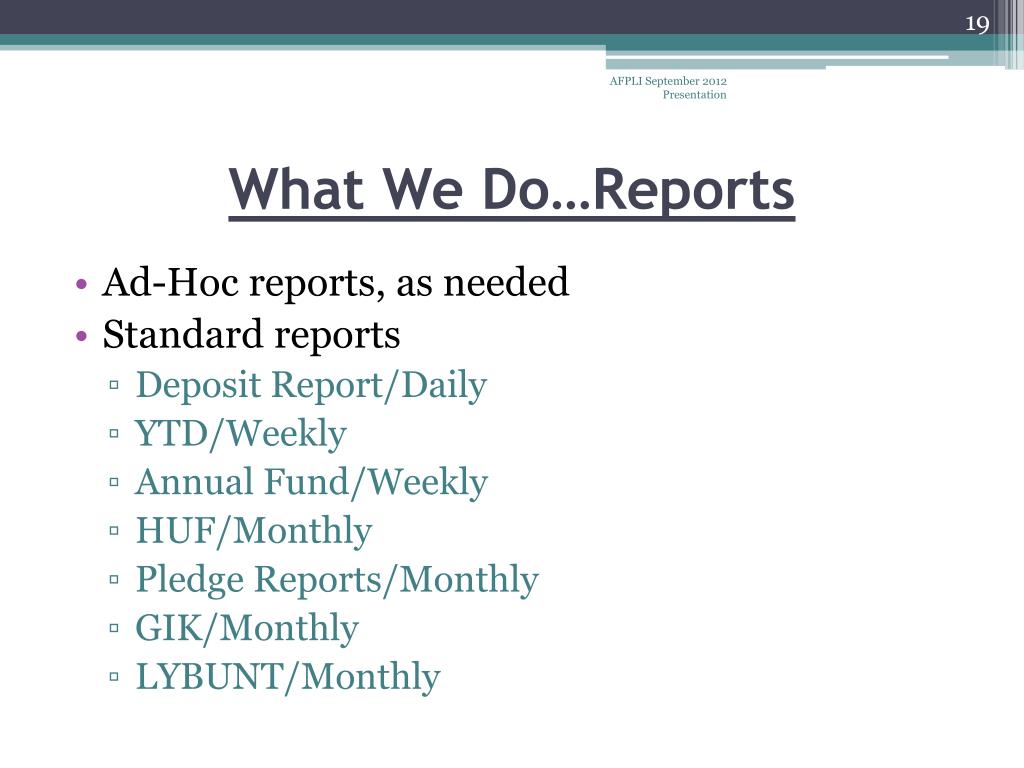 19

AFPLI September 2012 Presentation

What We Do…Reports

• Ad-Hoc reports, as needed
• Standard reports
▫ Deposit Report/Daily
▫ YTD/Weekly
▫ Annual Fund/Weekly
▫ HUF/Monthly
▫ Pledge Reports/Monthly
▫ GIK/Monthly
▫ LYBUNT/Monthly